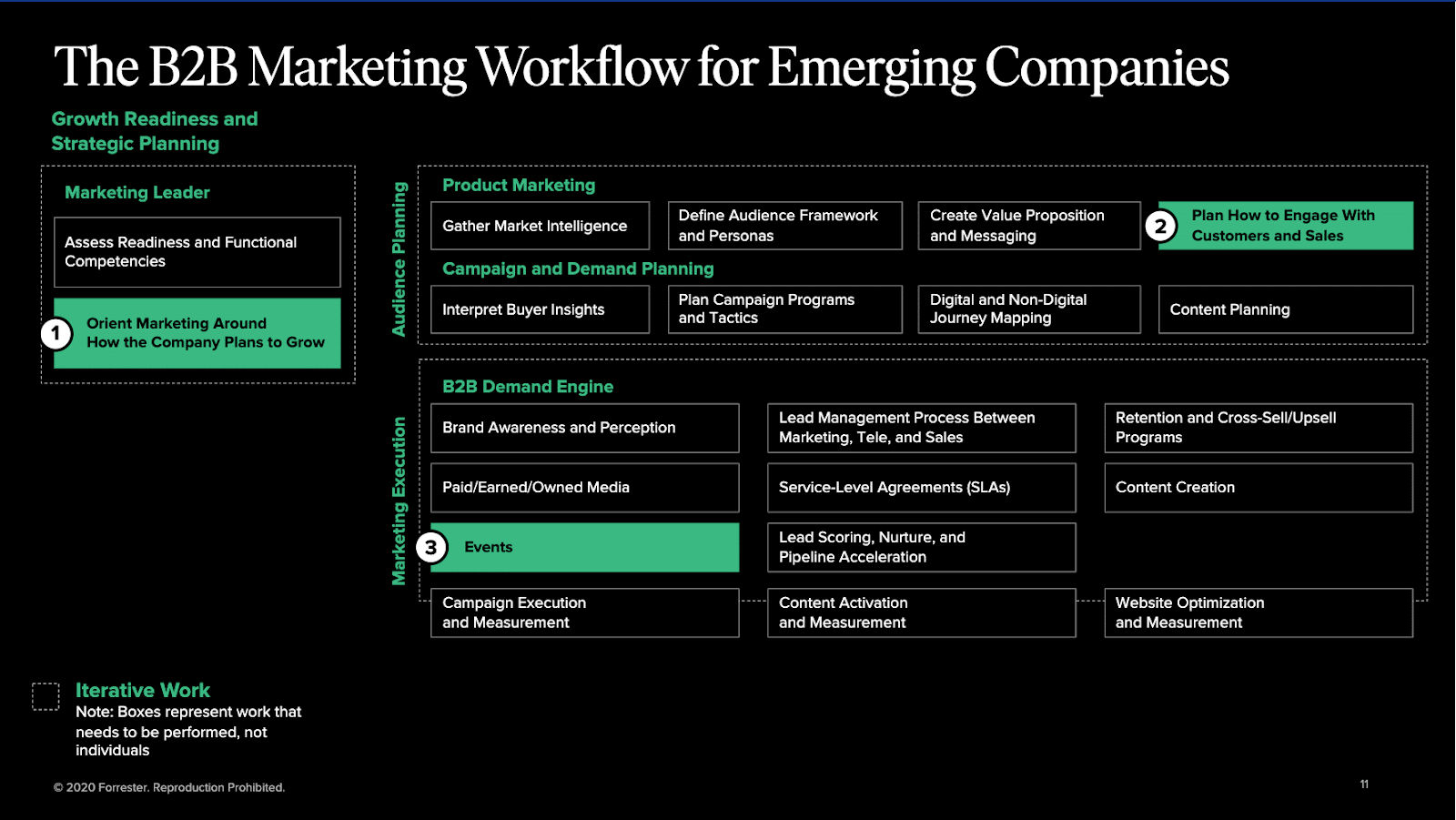 The B2B Marketing Workflow for Emerging Companies

Growth Readiness and Strategic Planning

Marketing Leader

Assess Readiness and Functional Competencies

1 Orient Marketing Around How the Company Plans to Grow

Audience Planning

Product Marketing

Gather Market Intelligence

Define Audience Framework and Personas

Create Value Proposition and Messaging

2 Plan How to Engage With Customers and Sales

Campaign and Demand Planning

Interpret Buyer Insights

Plan Campaign Programs and Tactics

Digital and Non-Digital Journey Mapping

Content Planning

Marketing Execution

B2B Demand Engine

Brand Awareness and Perception

Lead Management Process Between Marketing, Tele, and Sales

Retention and Cross-Sell/Upsell Programs

Paid/Earned/Owned Media

Service-Level Agreements (SLAs)

Content Creation

3 Events

Lead Scoring, Nurture, and Pipeline Acceleration

Campaign Execution and Measurement

Content Activation and Measurement

Website Optimization and Measurement

Iterative Work
Note: Boxes represent work that needs to be performed, not individuals

© 2020 Forrester. Reproduction Prohibited.

11